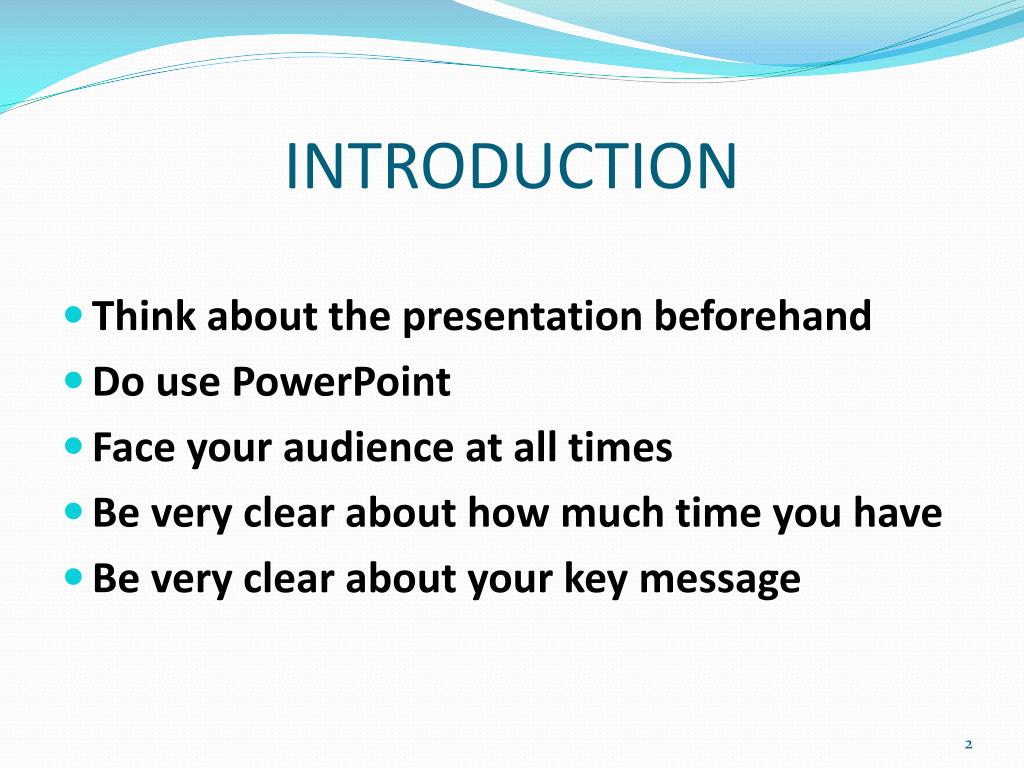 INTRODUCTION

- Think about the presentation beforehand
- Do use PowerPoint
- Face your audience at all times
- Be very clear about how much time you have
- Be very clear about your key message

2